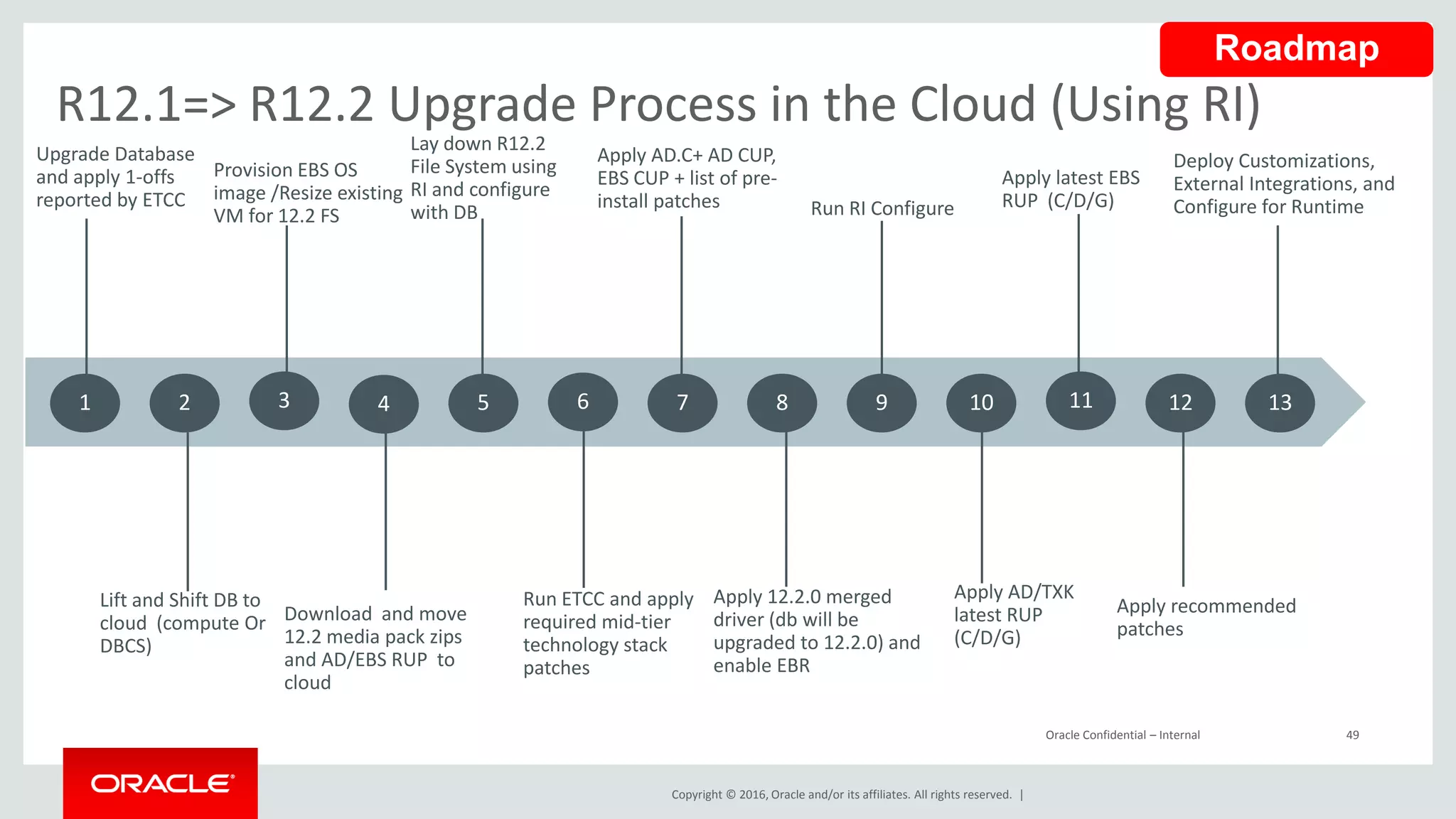 Roadmap

R12.1=> R12.2 Upgrade Process in the Cloud (Using RI)

Upgrade Database and apply 1-offs reported by ETCC

Provision EBS OS image /Resize existing VM for 12.2 FS

Lay down R12.2 File System using RI and configure with DB

Apply AD.C+ AD CUP, EBS CUP + list of pre-install patches

Run RI Configure

Apply latest EBS RUP (C/D/G)

Deploy Customizations, External Integrations, and Configure for Runtime

1 2 3 4 5 6 7 8 9 10 11 12 13

Lift and Shift DB to cloud (compute Or DBCS)

Download and move 12.2 media pack zips and AD/EBS RUP to cloud

Run ETCC and apply required mid-tier technology stack patches

Apply 12.2.0 merged driver (db will be upgraded to 12.2.0) and enable EBR

Apply AD/TXK latest RUP (C/D/G)

Apply recommended patches

Oracle Confidential – Internal

49

ORACLE

Copyright © 2016, Oracle and/or its affiliates. All rights reserved. |